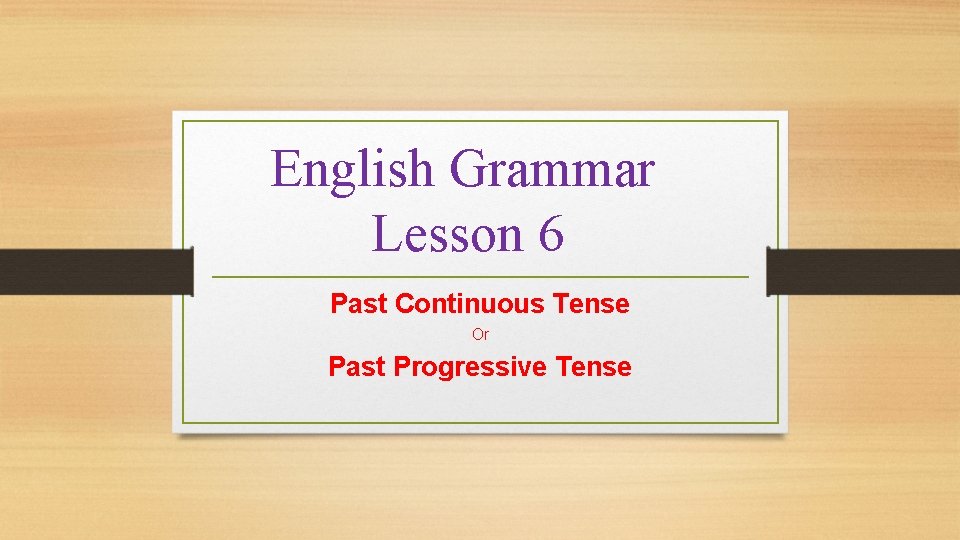 English Grammar
Lesson 6

Past Continuous Tense

Or

Past Progressive Tense